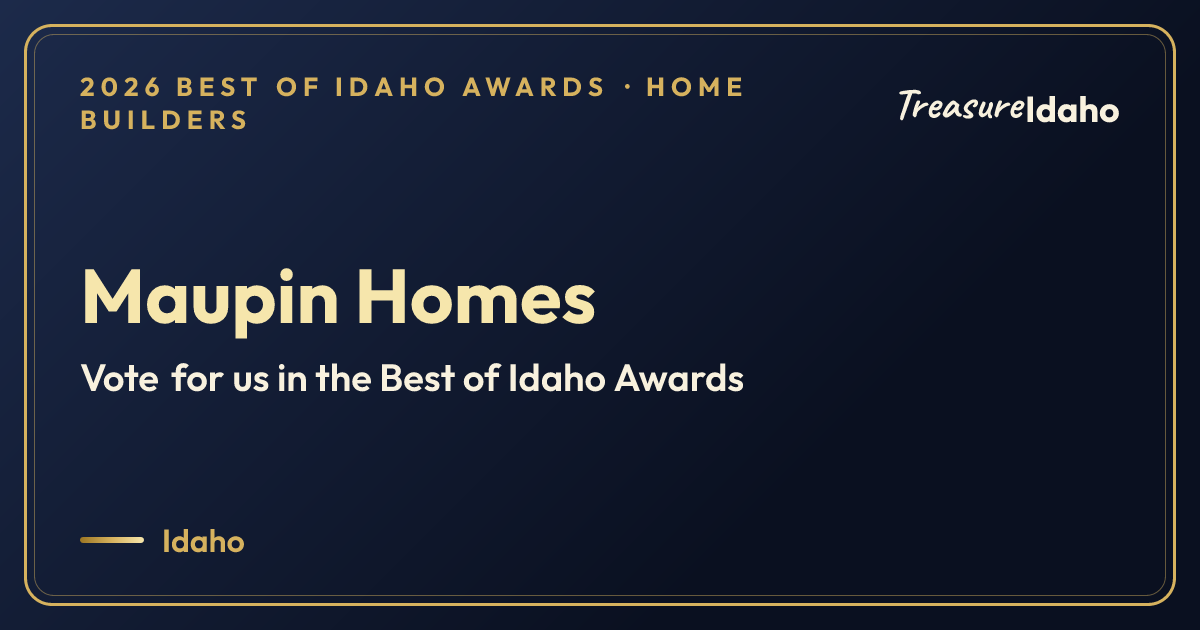 2026 BEST OF IDAHO AWARDS · HOME BUILDERS

TreasureIdaho

Maupin Homes

Vote for us in the Best of Idaho Awards

Idaho